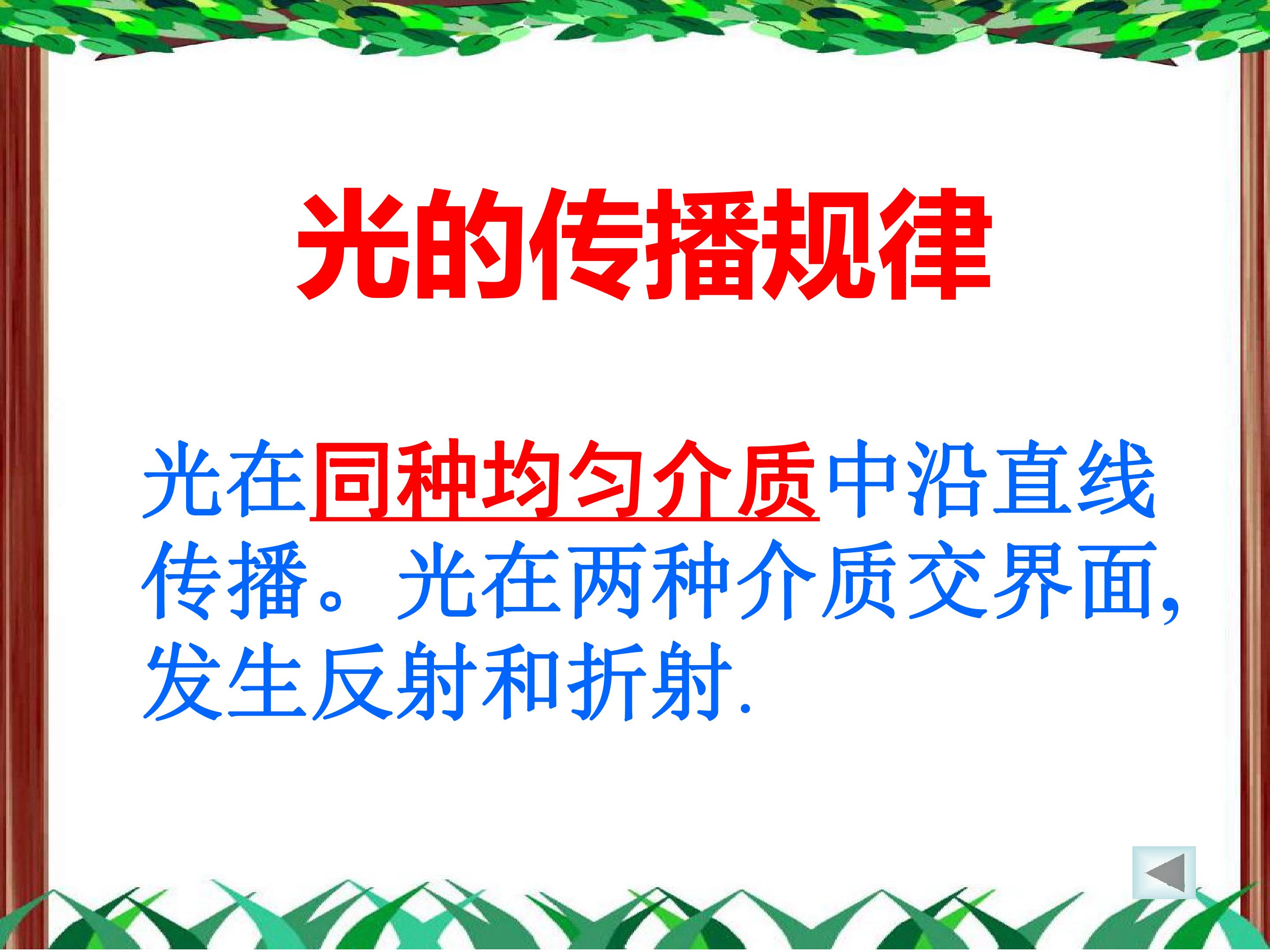 光的传播规律

光在同种均匀介质中沿直线传播。光在两种介质交界面,发生反射和折射.